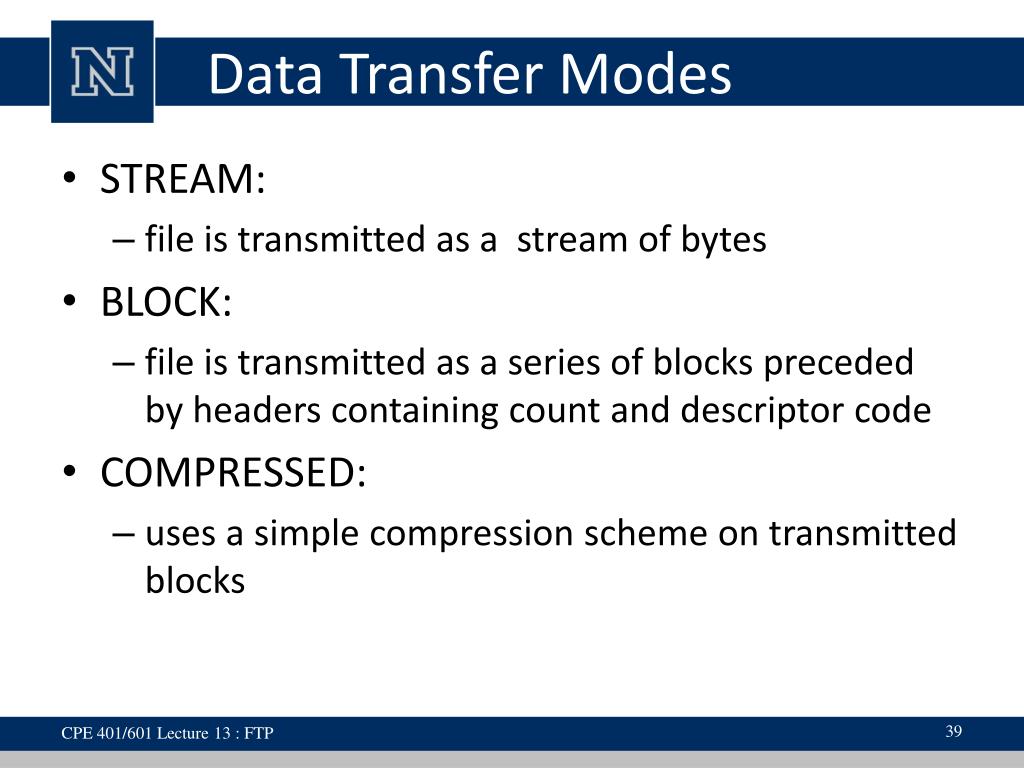 N

Data Transfer Modes

• STREAM:
– file is transmitted as a stream of bytes
• BLOCK:
– file is transmitted as a series of blocks preceded by headers containing count and descriptor code
• COMPRESSED:
– uses a simple compression scheme on transmitted blocks

CPE 401/601 Lecture 13 : FTP

39